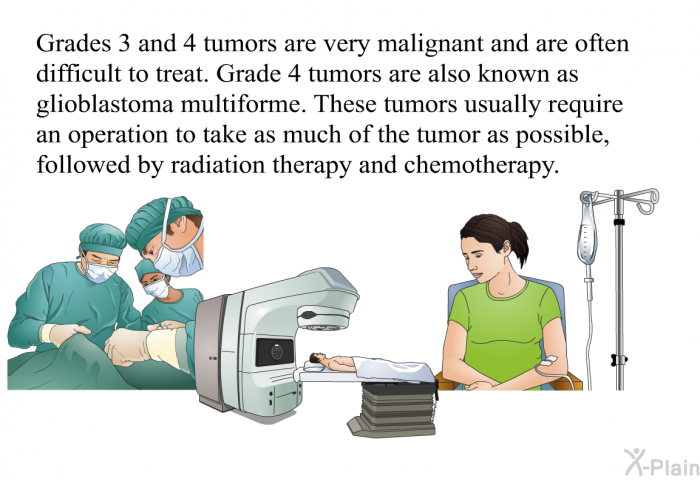 Grades 3 and 4 tumors are very malignant and are often difficult to treat. Grade 4 tumors are also known as glioblastoma multiforme. These tumors usually require an operation to take as much of the tumor as possible, followed by radiation therapy and chemotherapy.

X-Plain